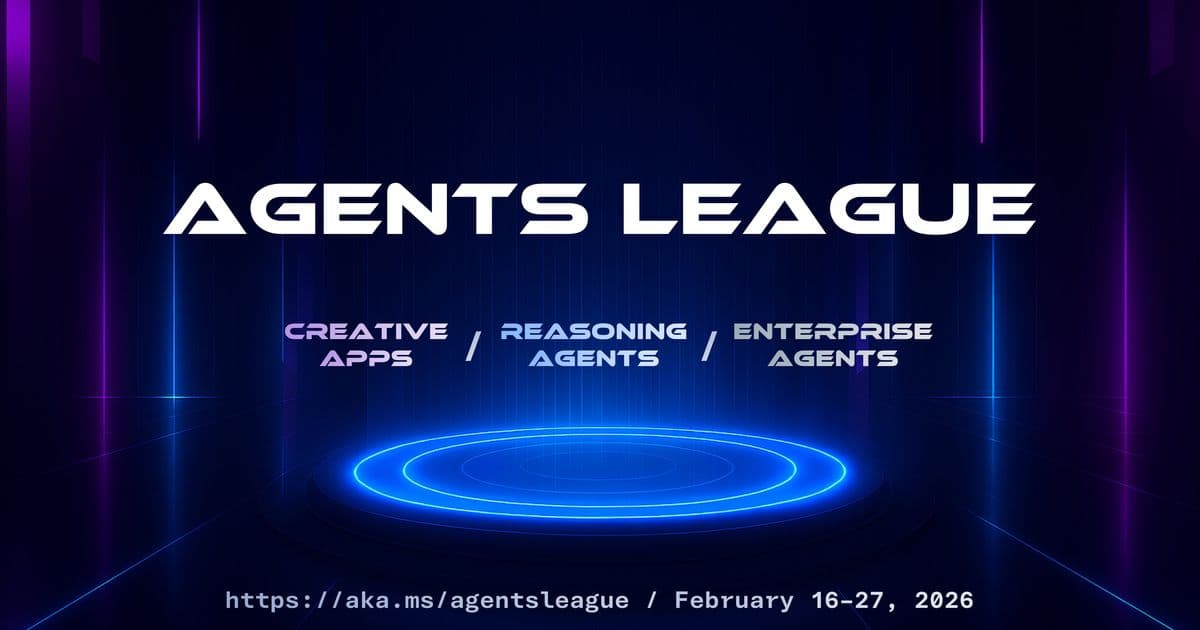 AGENTS LEAGUE

CREATIVE APPS / REASONING AGENTS / ENTERPRISE AGENTS

https://aka.ms/agentsleague / February 16-27, 2026